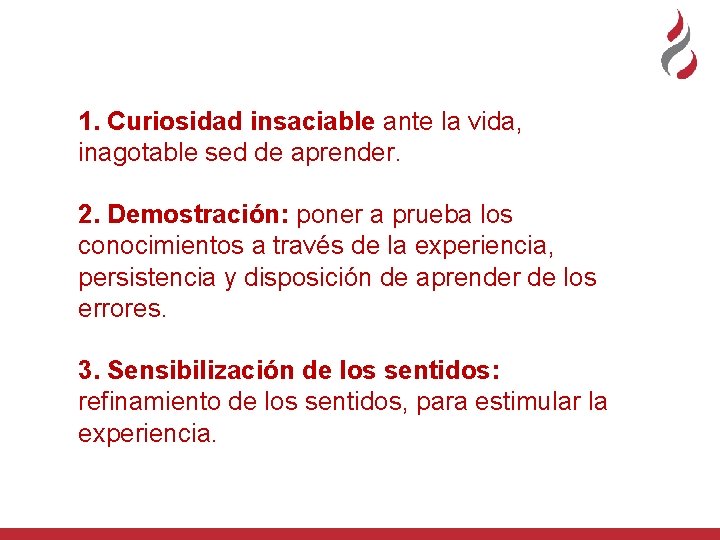 1. Curiosidad insaciable ante la vida, inagotable sed de aprender.

2. Demostración: poner a prueba los conocimientos a través de la experiencia, persistencia y disposición de aprender de los errores.

3. Sensibilización de los sentidos: refinamiento de los sentidos, para estimular la experiencia.